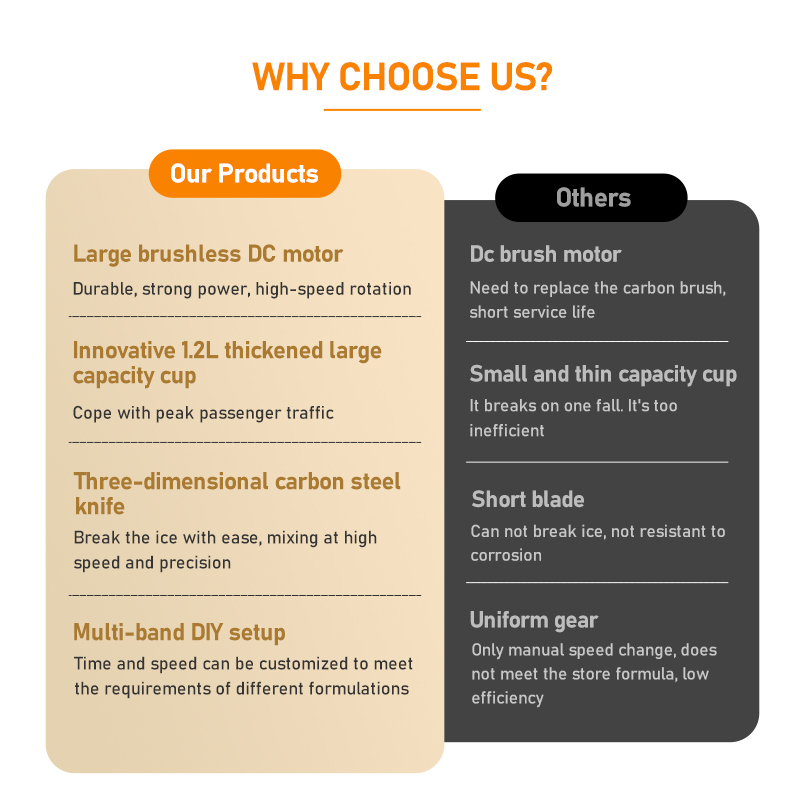 WHY CHOOSE US?

Our Products

Large brushless DC motor

Durable, strong power, high-speed rotation

Innovative 1.2L thickened large capacity cup

Cope with peak passenger traffic

Three-dimensional carbon steel knife

Break the ice with ease, mixing at high speed and precision

Multi-band DIY setup

Time and speed can be customized to meet the requirements of different formulations

Others

Dc brush motor

Need to replace the carbon brush, short service life

Small and thin capacity cup

It breaks on one fall. It's too inefficient

Short blade

Can not break ice, not resistant to corrosion

Uniform gear

Only manual speed change, does not meet the store formula, low efficiency